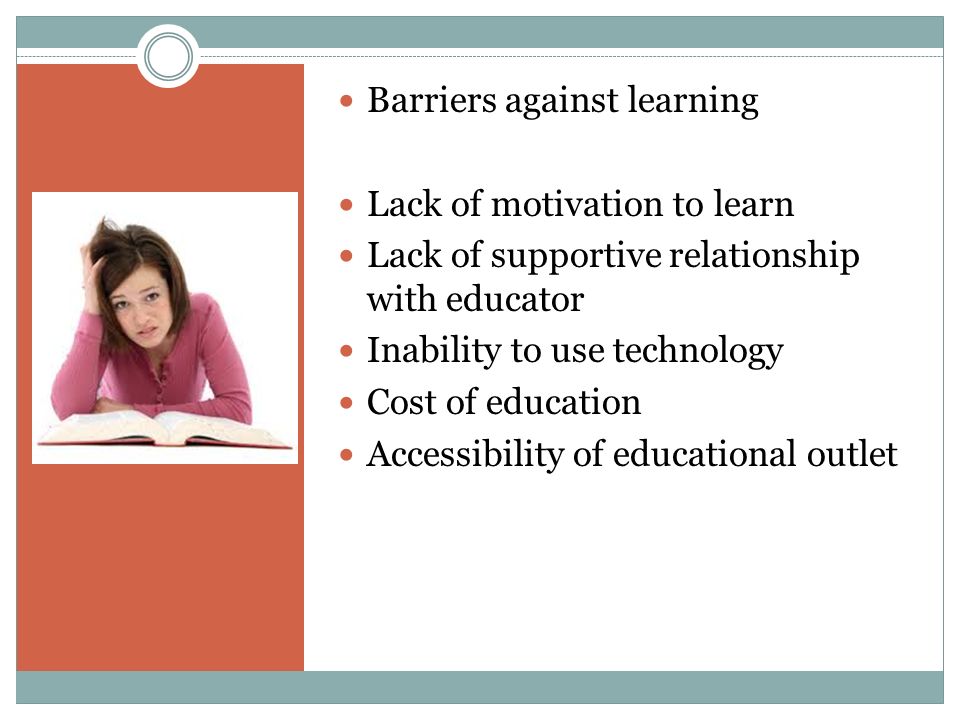 - Barriers against learning

- Lack of motivation to learn
- Lack of supportive relationship with educator
- Inability to use technology
- Cost of education
- Accessibility of educational outlet